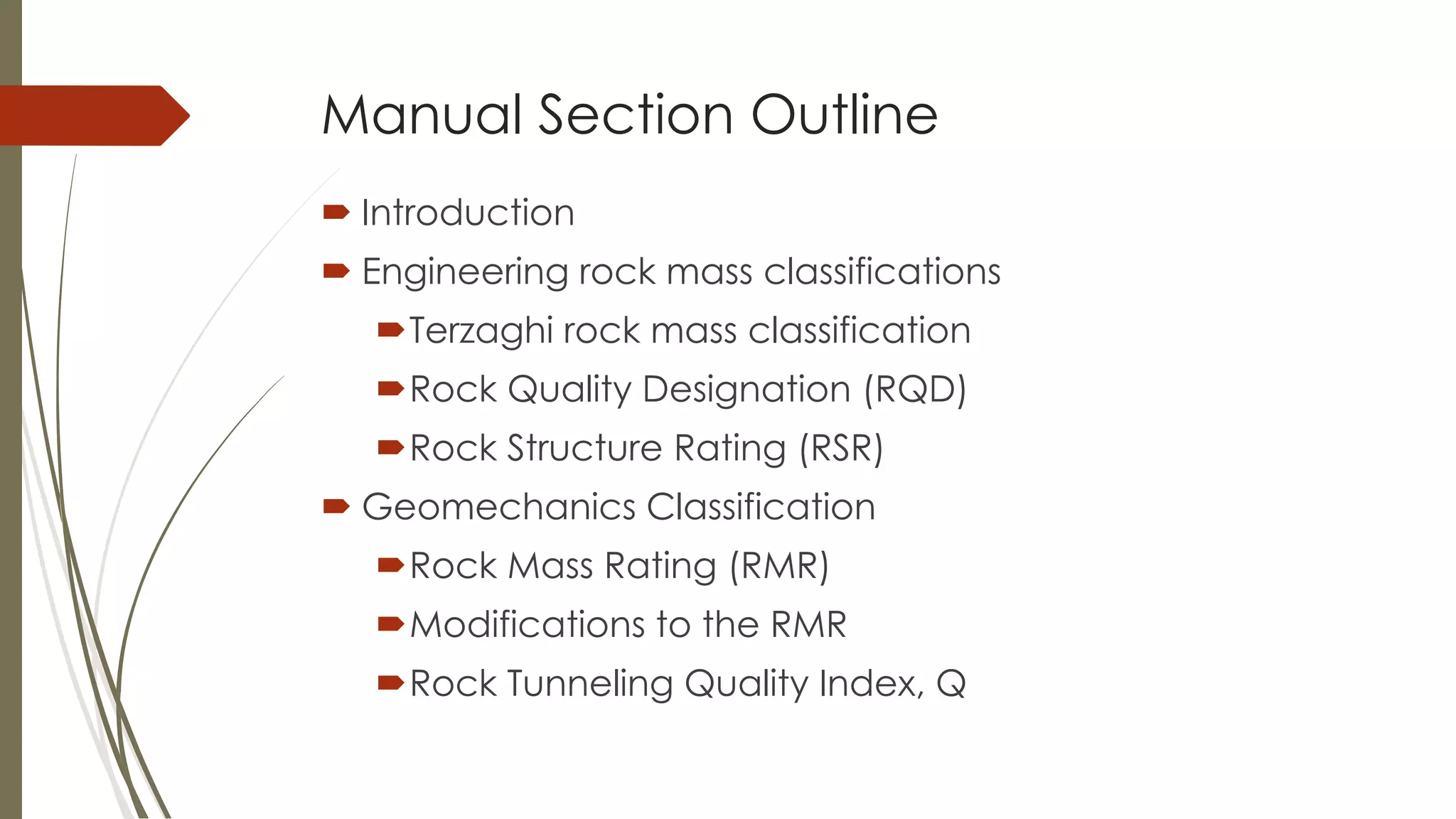 Manual Section Outline

Introduction

Engineering rock mass classifications

Terzaghi rock mass classification

Rock Quality Designation (RQD)

Rock Structure Rating (RSR)

Geomechanics Classification

Rock Mass Rating (RMR)

Modifications to the RMR

Rock Tunneling Quality Index, Q